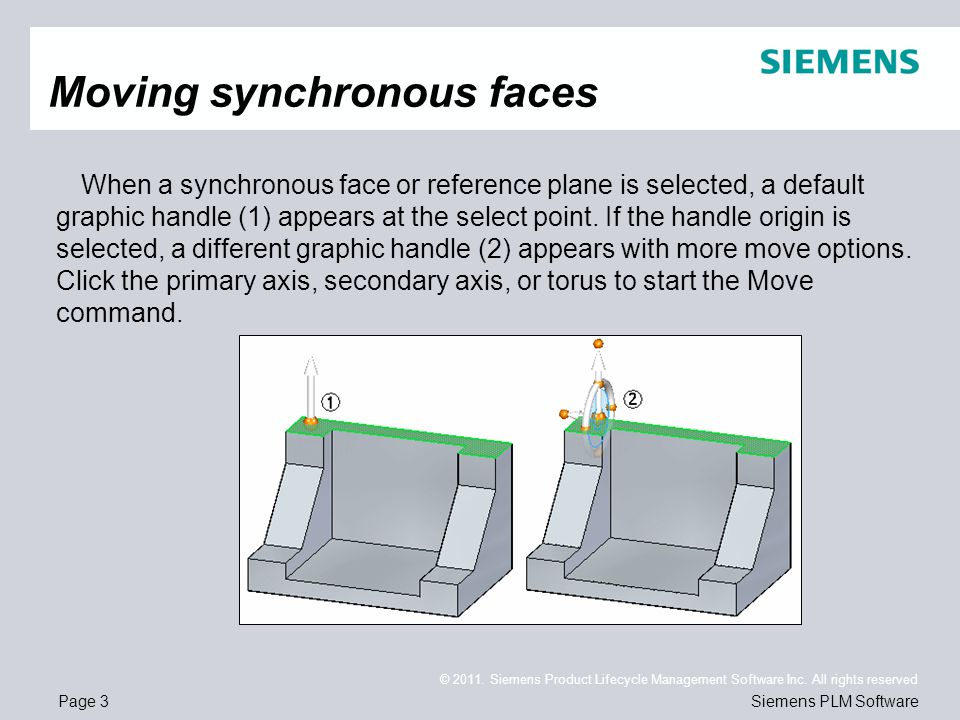 SIEMENS

Moving synchronous faces

When a synchronous face or reference plane is selected, a default graphic handle (1) appears at the select point. If the handle origin is selected, a different graphic handle (2) appears with more move options. Click the primary axis, secondary axis, or torus to start the Move command.

1

2

© 2011. Siemens Product Lifecycle Management Software Inc. All rights reserved

Page 3

Siemens PLM Software